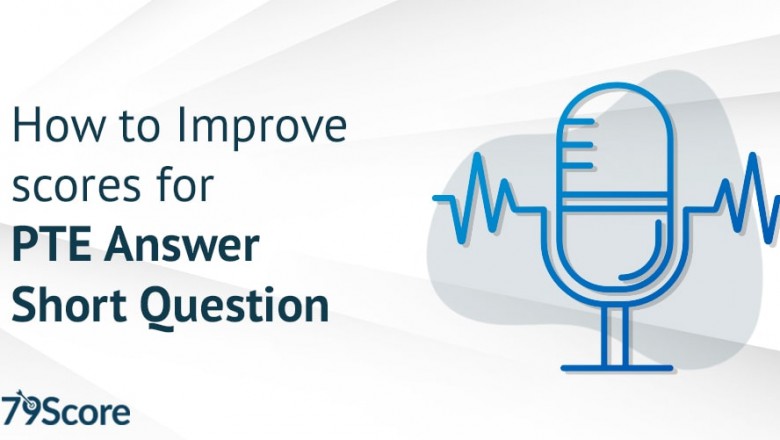 How to Improve scores for
**PTE Answer Short Question**

79Score